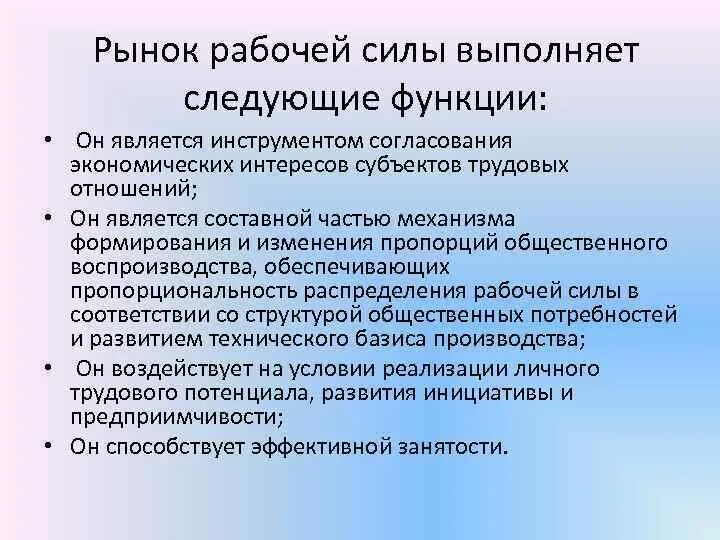 Рынок рабочей силы выполняет следующие функции:

• Он является инструментом согласования экономических интересов субъектов трудовых отношений;
• Он является составной частью механизма формирования и изменения пропорций общественного воспроизводства, обеспечивающих пропорциональность распределения рабочей силы в соответствии со структурой общественных потребностей и развитием технического базиса производства;
• Он воздействует на условии реализации личного трудового потенциала, развития инициативы и предприимчивости;
• Он способствует эффективной занятости.